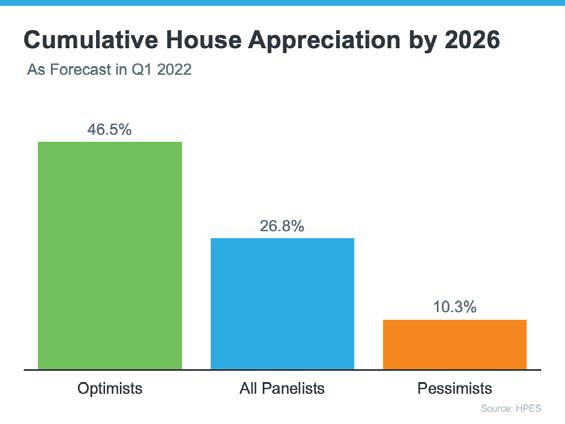 Cumulative House Appreciation by 2026

As Forecast in Q1 2022

46.5%

26.8%

10.3%

Optimists

All Panelists

Pessimists

Source: HPES